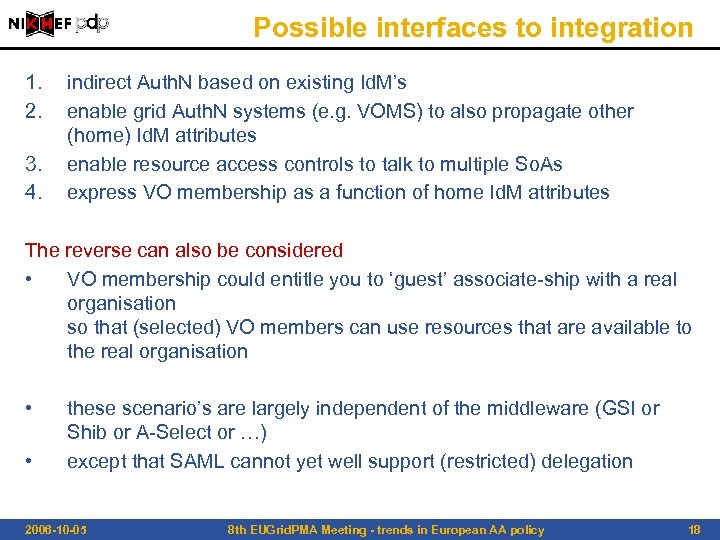 NIKHEF pdp

Possible interfaces to integration

1. indirect AuthN based on existing IdM's
2. enable grid AuthN systems (e.g. VOMS) to also propagate other (home) IdM attributes
3. enable resource access controls to talk to multiple SoAs
4. express VO membership as a function of home IdM attributes

The reverse can also be considered
• VO membership could entitle you to 'guest' associate-ship with a real organisation
so that (selected) VO members can use resources that are available to the real organisation

• these scenario's are largely independent of the middleware (GSI or Shib or A-Select or …)
• except that SAML cannot yet well support (restricted) delegation

2006-10-05 8th EUGridPMA Meeting - trends in European AA policy 18